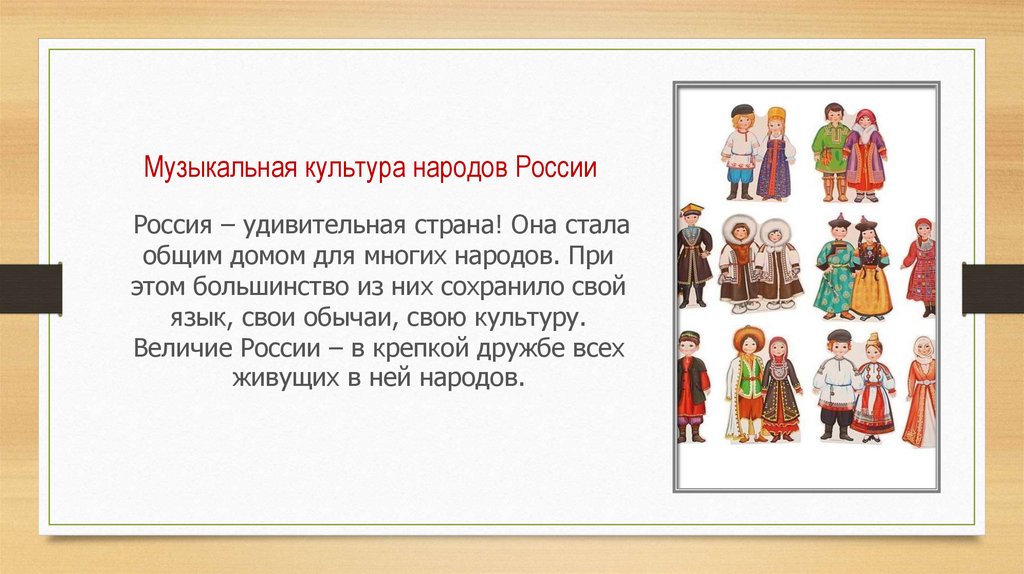 Музыкальная культура народов России

Россия – удивительная страна! Она стала общим домом для многих народов. При этом большинство из них сохранило свой язык, свои обычаи, свою культуру. Величие России – в крепкой дружбе всех живущих в ней народов.